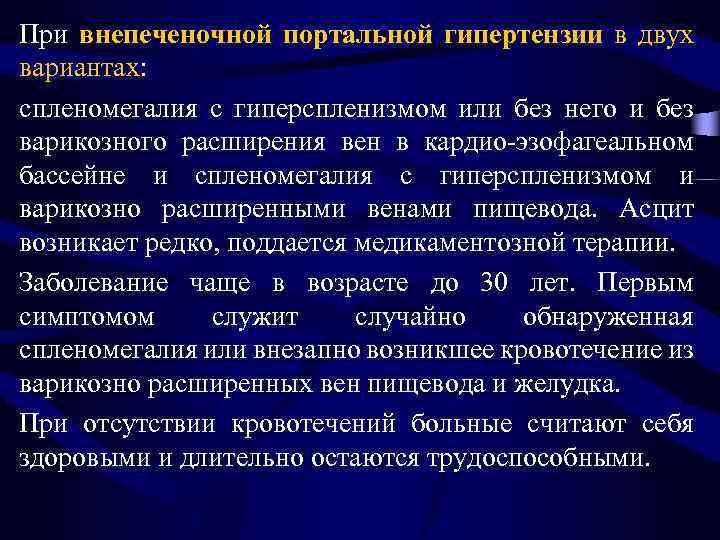 При внепеченочной портальной гипертензии в двух вариантах:

спленомегалия с гиперспленизмом или без него и без варикозного расширения вен в кардио-эзофагеальном бассейне и спленомегалия с гиперспленизмом и варикозно расширенными венами пищевода. Асцит возникает редко, поддается медикаментозной терапии.

Заболевание чаще в возрасте до 30 лет. Первым симптомом служит случайно обнаруженная спленомегалия или внезапно возникшее кровотечение из варикозно расширенных вен пищевода и желудка.

При отсутствии кровотечений больные считают себя здоровыми и длительно остаются трудоспособными.